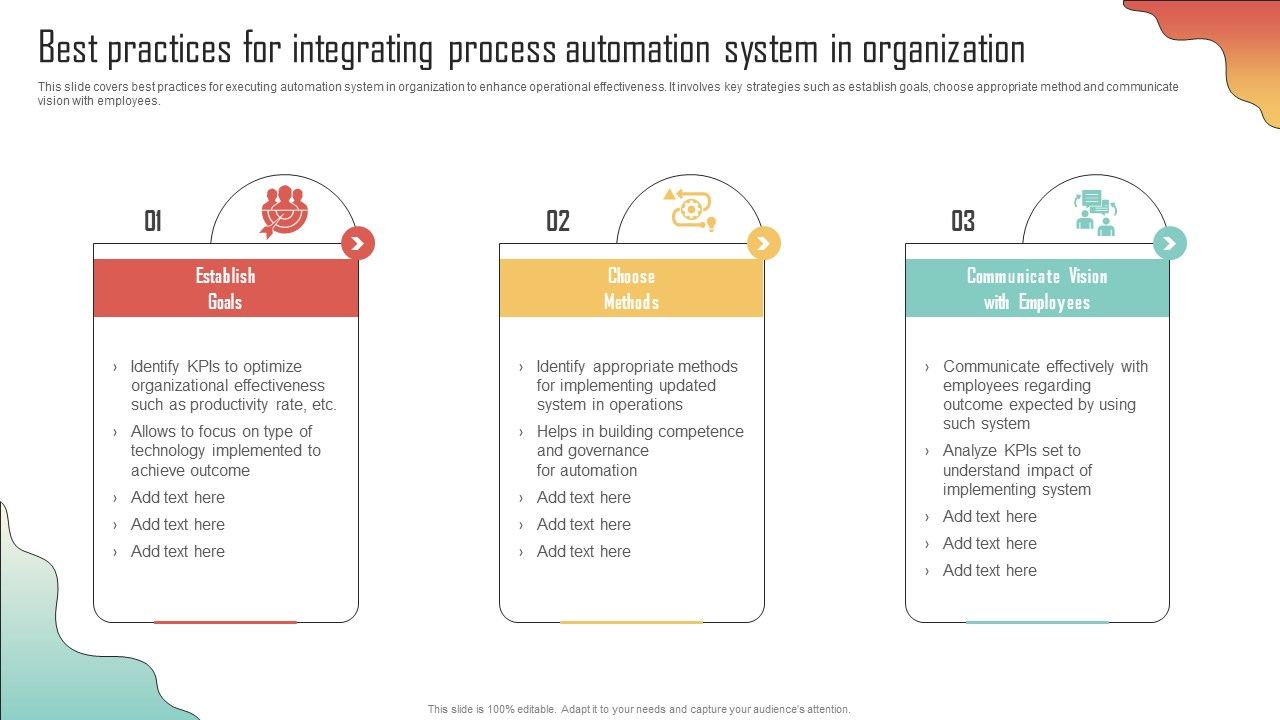 Best practices for integrating process automation system in organization

This slide covers best practices for executing automation system in organization to enhance operational effectiveness. It involves key strategies such as establish goals, choose appropriate method and communicate vision with employees.

01

Establish Goals

› Identify KPIs to optimize organizational effectiveness such as productivity rate, etc.
› Allows to focus on type of technology implemented to achieve outcome
› Add text here
› Add text here
› Add text here

02

Choose Methods

› Identify appropriate methods for implementing updated system in operations
› Helps in building competence and governance for automation
› Add text here
› Add text here
› Add text here

03

Communicate Vision with Employees

› Communicate effectively with employees regarding outcome expected by using such system
› Analyze KPIs set to understand impact of implementing system
› Add text here
› Add text here
› Add text here

This slide is 100% editable. Adapt it to your needs and capture your audience's attention.